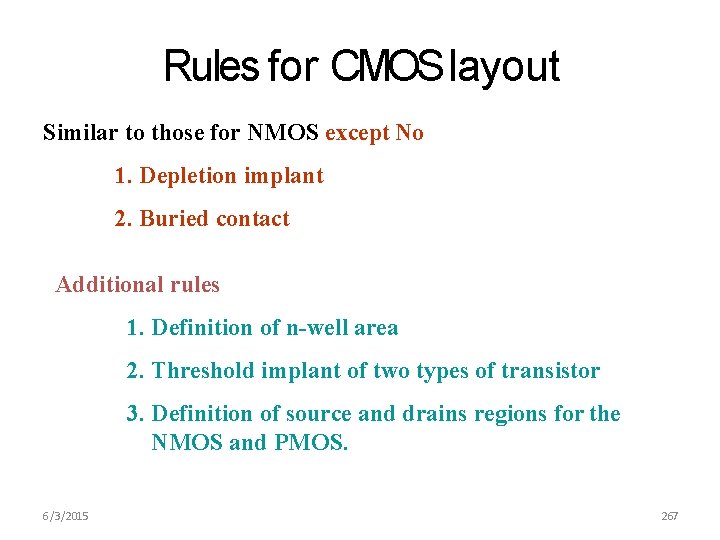 Rules for CMOS layout

Similar to those for NMOS except No

1. Depletion implant

2. Buried contact

Additional rules

1. Definition of n-well area

2. Threshold implant of two types of transistor

3. Definition of source and drains regions for the NMOS and PMOS.

6/3/2015

267